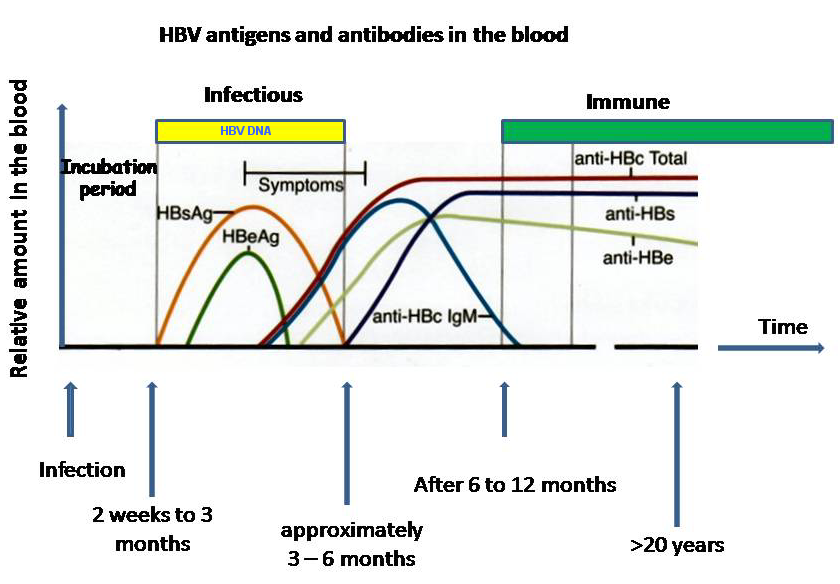 HBV antigens and antibodies in the blood

Relative amount In the blood

Infectious

HBV DNA

Immune

Incubation period

Symptoms

HBsAg

HBeAg

anti-HBc Total

anti-HBs

anti-HBe

anti-HBc IgM

Time

Infection

2 weeks to 3 months

approximately 3 – 6 months

After 6 to 12 months

>20 years